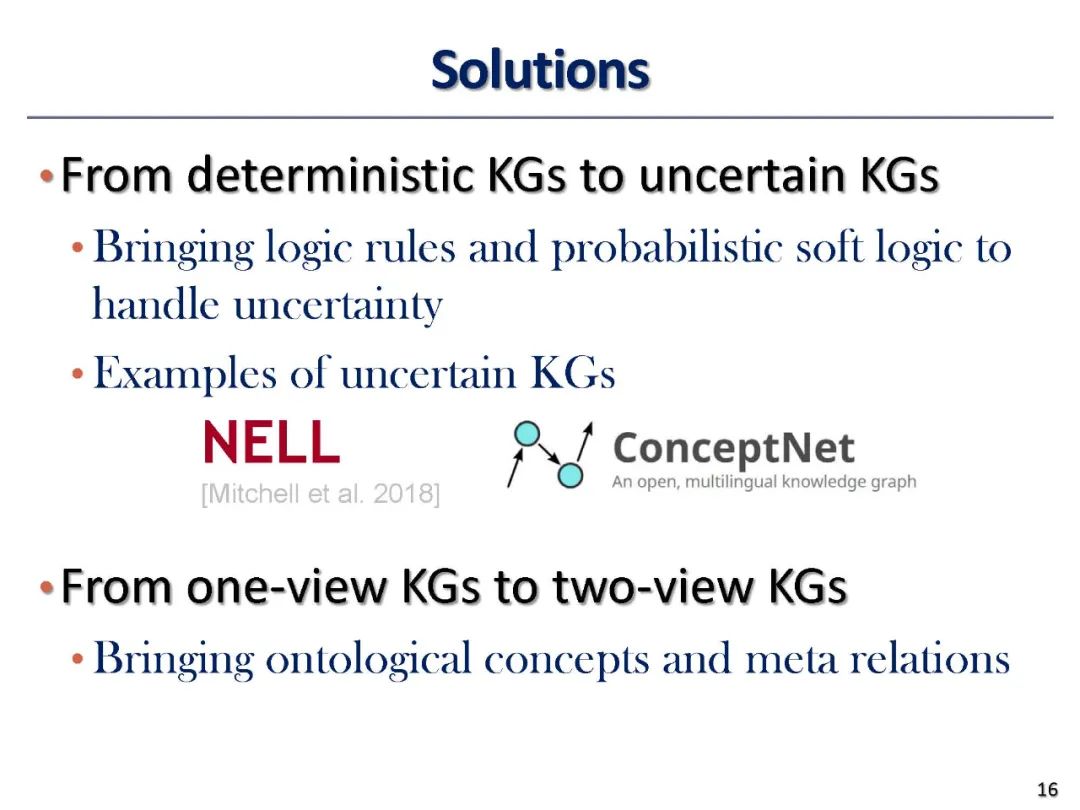 Solutions

• From deterministic KGs to uncertain KGs

• Bringing logic rules and probabilistic soft logic to handle uncertainty

• Examples of uncertain KGs

NELL
[Mitchell et al. 2018]

ConceptNet
An open, multilingual knowledge graph

• From one-view KGs to two-view KGs

• Bringing ontological concepts and meta relations

16